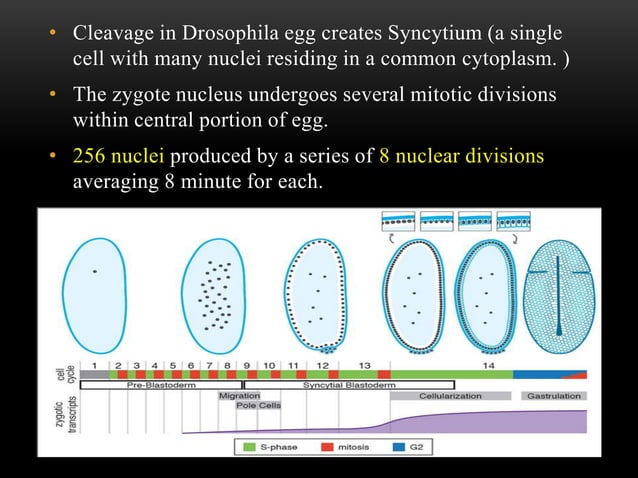 • Cleavage in Drosophila egg creates Syncytium (a single cell with many nuclei residing in a common cytoplasm. )

• The zygote nucleus undergoes several mitotic divisions within central portion of egg.

• 256 nuclei produced by a series of 8 nuclear divisions averaging 8 minute for each.

cell cycle
1 2 3 4 5 6 7 8 9 10 11 12 13 14
Pre-Blastoderm
Syncytial Blastoderm
Migration
Pole Cells
Cellularization
Gastrulation
zygotic transcripts
S-phase
mitosis
G2